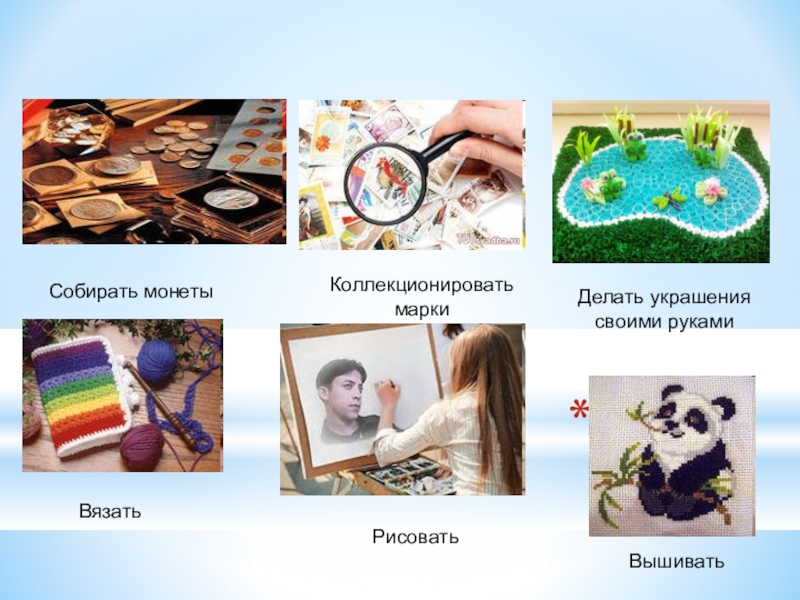 Собирать монеты

Коллекционировать марки

Делать украшения своими руками

Вязать

Рисовать

*

Вышивать